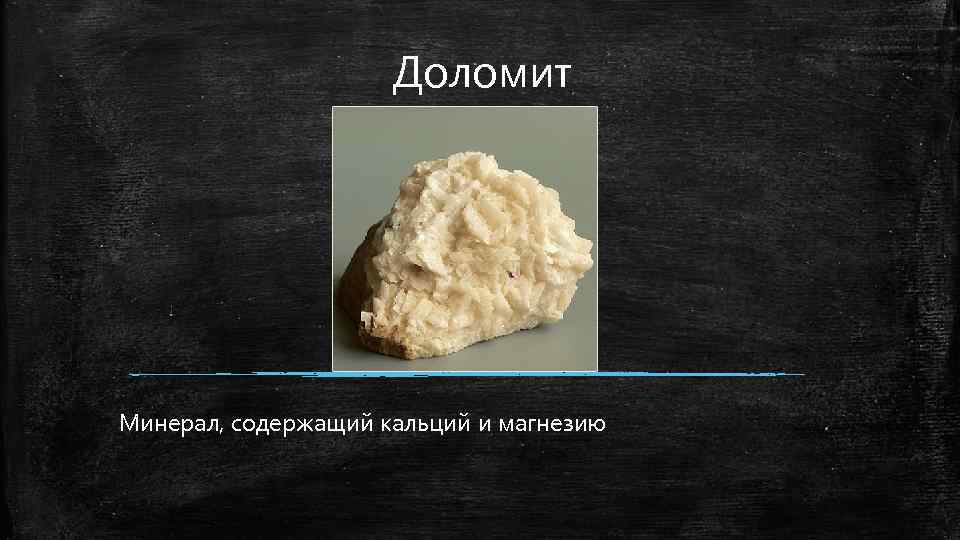 Доломит

Минерал, содержащий кальций и магнезию